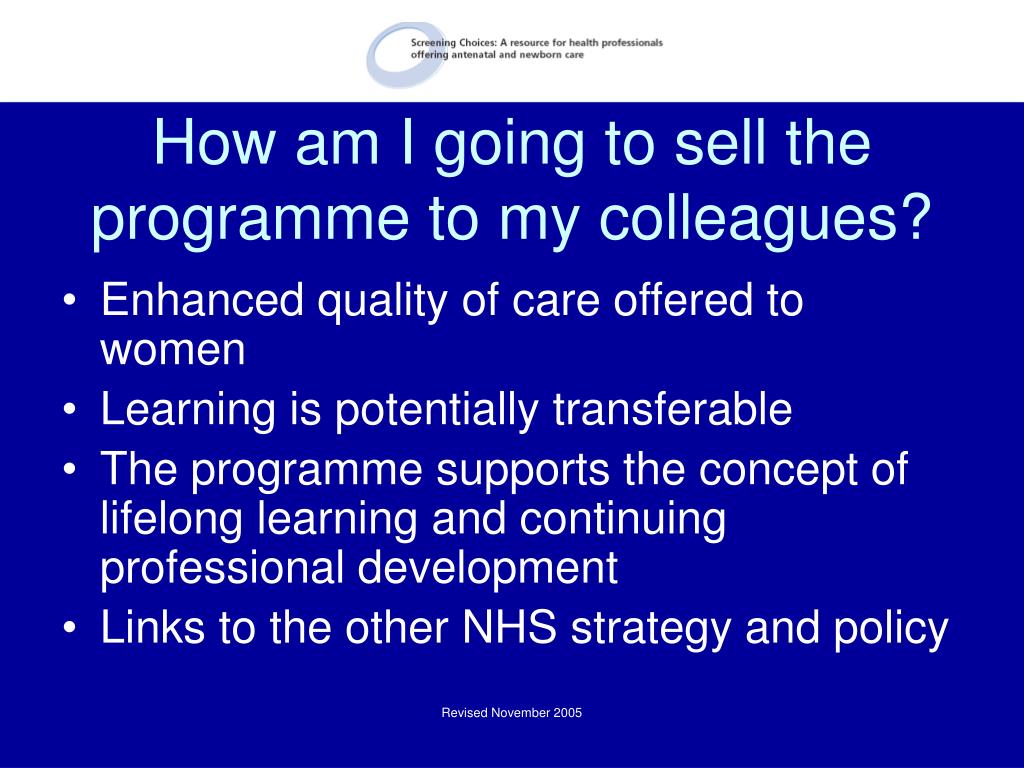 Screening Choices: A resource for health professionals offering antenatal and newborn care

How am I going to sell the programme to my colleagues?

• Enhanced quality of care offered to women
• Learning is potentially transferable
• The programme supports the concept of lifelong learning and continuing professional development
• Links to the other NHS strategy and policy

Revised November 2005